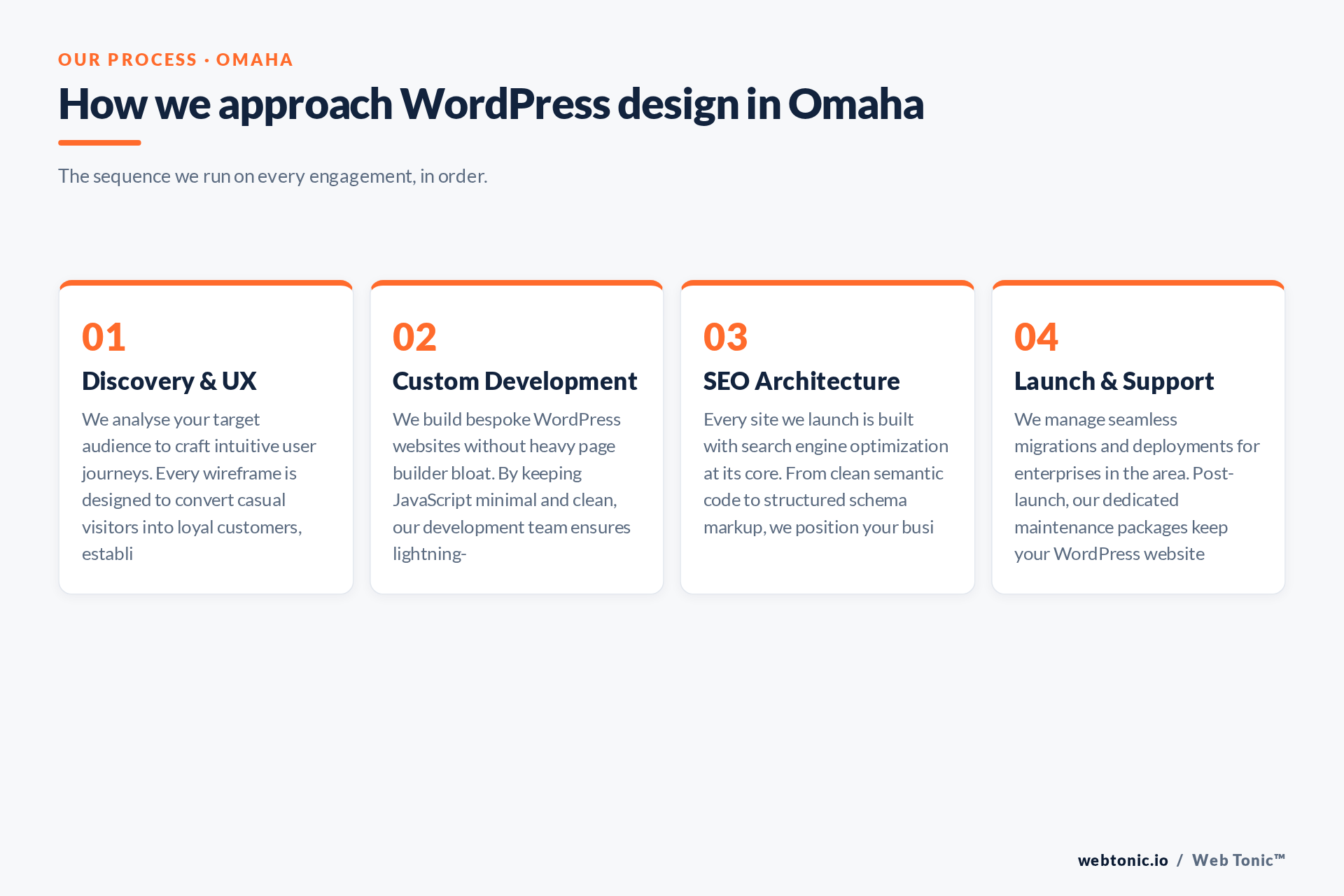 OUR PROCESS · OMAHA

How we approach WordPress design in Omaha

The sequence we run on every engagement, in order.

01
Discovery & UX
We analyse your target audience to craft intuitive user journeys. Every wireframe is designed to convert casual visitors into loyal customers, establi

02
Custom Development
We build bespoke WordPress websites without heavy page builder bloat. By keeping JavaScript minimal and clean, our development team ensures lightning-

03
SEO Architecture
Every site we launch is built with search engine optimization at its core. From clean semantic code to structured schema markup, we position your busi

04
Launch & Support
We manage seamless migrations and deployments for enterprises in the area. Post-launch, our dedicated maintenance packages keep your WordPress website

webtonic.io / Web Tonic™